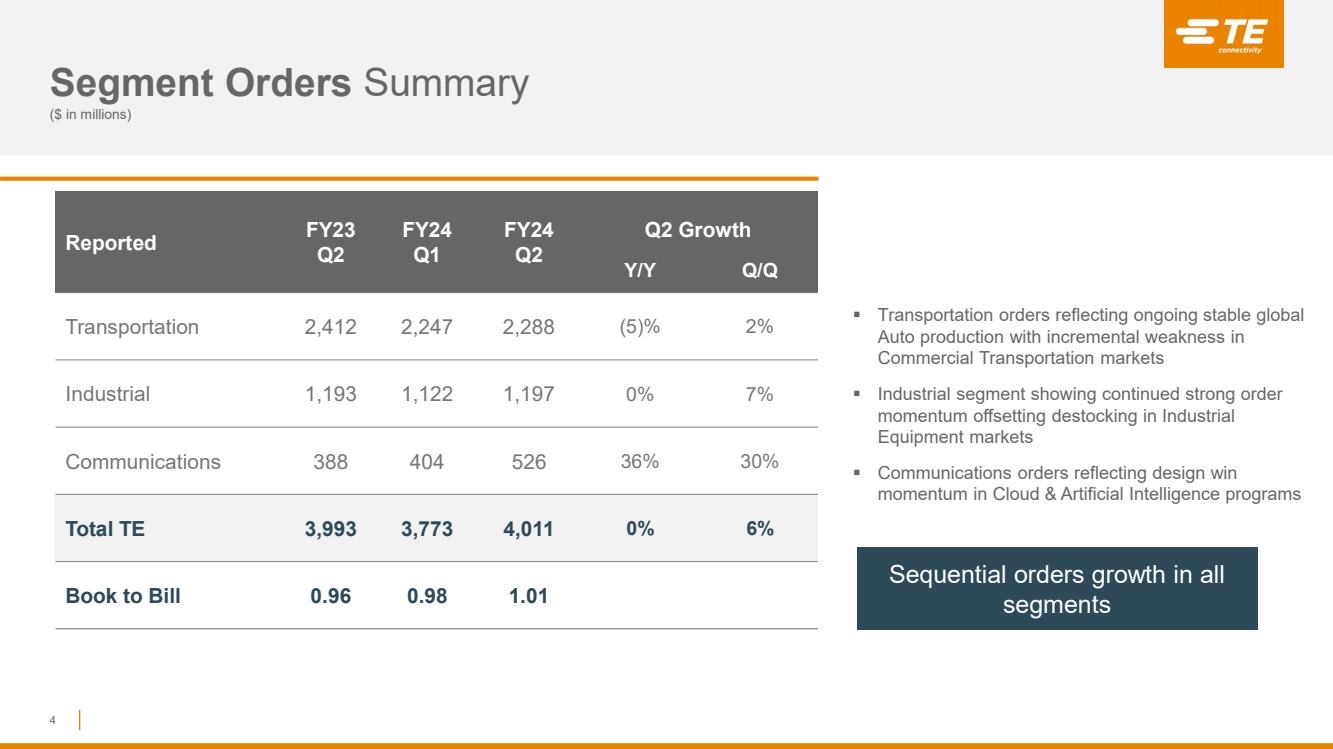 TE connectivity

Segment Orders Summary
($ in millions)

| Reported | FY23 Q2 | FY24 Q1 | FY24 Q2 | Q2 Growth Y/Y | Q2 Growth Q/Q |
|---|---|---|---|---|---|
| Transportation | 2,412 | 2,247 | 2,288 | (5)% | 2% |
| Industrial | 1,193 | 1,122 | 1,197 | 0% | 7% |
| Communications | 388 | 404 | 526 | 36% | 30% |
| Total TE | 3,993 | 3,773 | 4,011 | 0% | 6% |
| Book to Bill | 0.96 | 0.98 | 1.01 | | |

▪ Transportation orders reflecting ongoing stable global Auto production with incremental weakness in Commercial Transportation markets

▪ Industrial segment showing continued strong order momentum offsetting destocking in Industrial Equipment markets

▪ Communications orders reflecting design win momentum in Cloud & Artificial Intelligence programs

Sequential orders growth in all segments

4